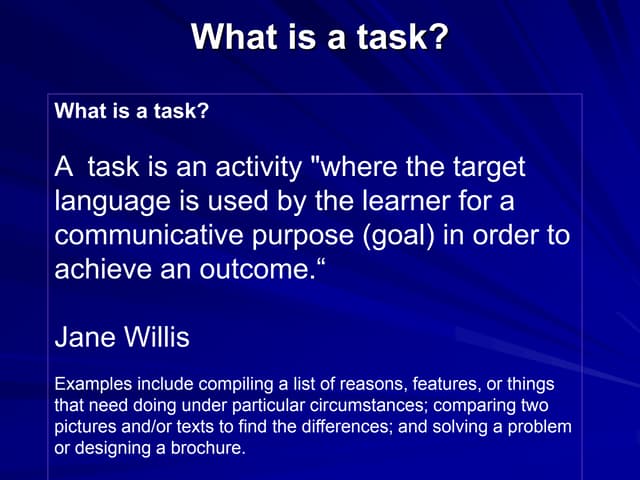 What is a task?

What is a task?

A task is an activity "where the target language is used by the learner for a communicative purpose (goal) in order to achieve an outcome.“

Jane Willis

Examples include compiling a list of reasons, features, or things that need doing under particular circumstances; comparing two pictures and/or texts to find the differences; and solving a problem or designing a brochure.